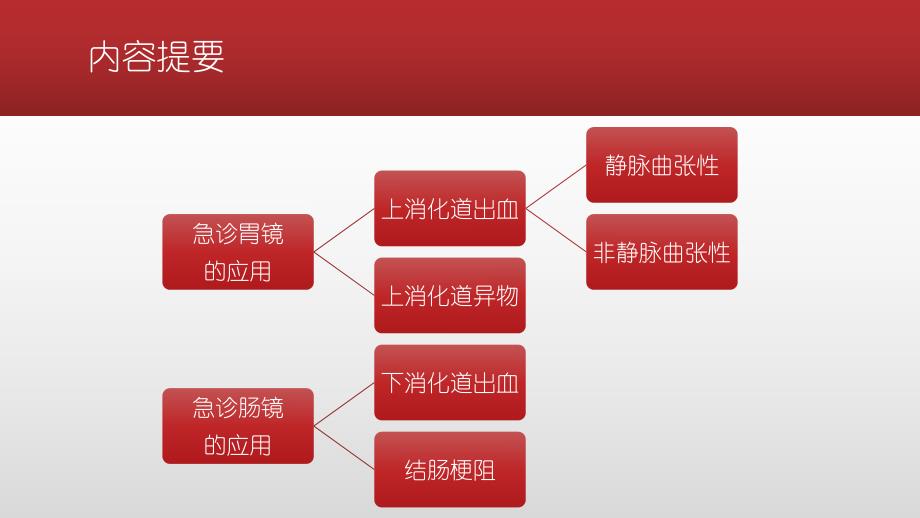 内容提要

急诊胃镜的应用

上消化道出血

静脉曲张性

非静脉曲张性

上消化道异物

急诊肠镜的应用

下消化道出血

结肠梗阻